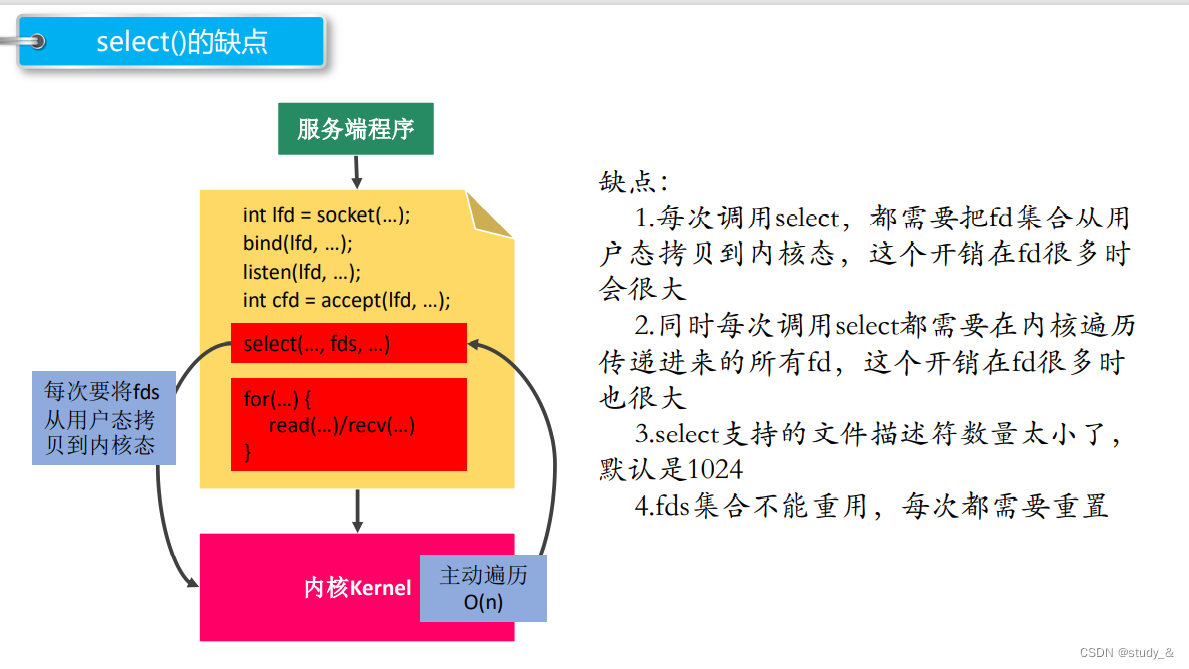 select()的缺点

服务端程序

int lfd = socket(...);
bind(lfd, ...);
listen(lfd, ...);
int cfd = accept(lfd, ...);

select(..., fds, ...)

for(...) {
read(...)/recv(...)
}

每次要将fds从用户态拷贝到内核态

内核Kernel

主动遍历 O(n)

缺点：

1.每次调用select，都需要把fd集合从用户态拷贝到内核态，这个开销在fd很多时会很大

2.同时每次调用select都需要在内核遍历传递进来的所有fd，这个开销在fd很多时也很大

3.select支持的文件描述符数量太小了，默认是1024

4.fds集合不能重用，每次都需要重置

CSDN @study_&